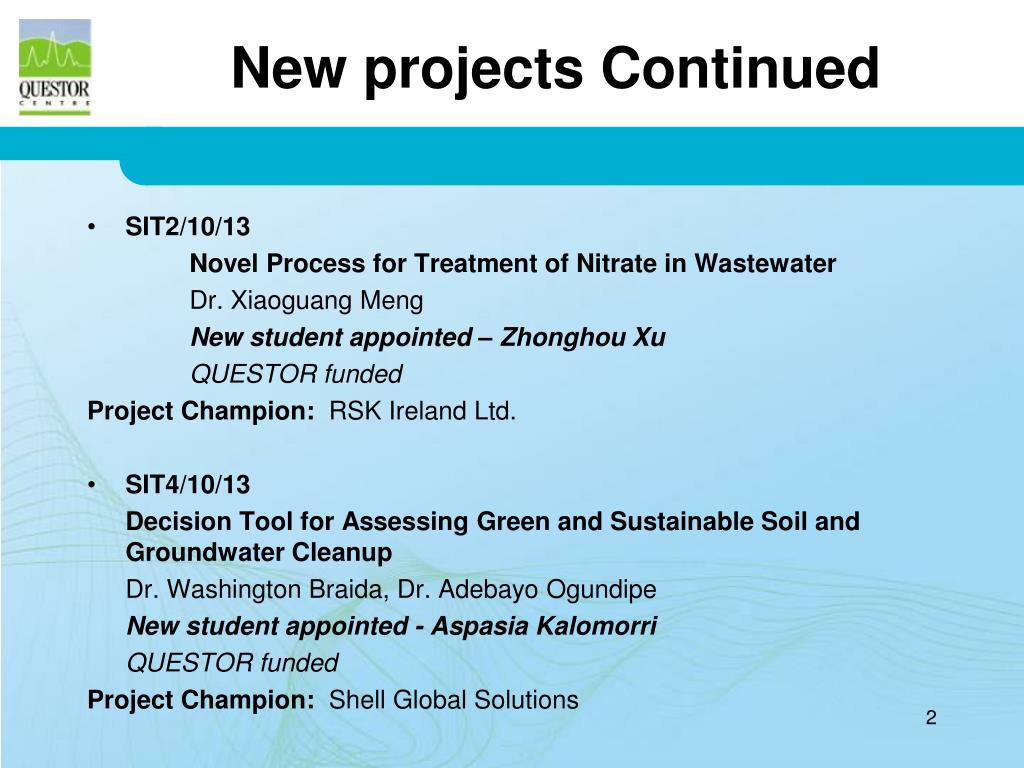 QUESTOR CENTRE

New projects Continued

• SIT2/10/13

Novel Process for Treatment of Nitrate in Wastewater

Dr. Xiaoguang Meng

New student appointed – Zhonghou Xu

QUESTOR funded

Project Champion: RSK Ireland Ltd.

• SIT4/10/13

Decision Tool for Assessing Green and Sustainable Soil and Groundwater Cleanup

Dr. Washington Braida, Dr. Adebayo Ogundipe

New student appointed - Aspasia Kalomorri

QUESTOR funded

Project Champion: Shell Global Solutions

2